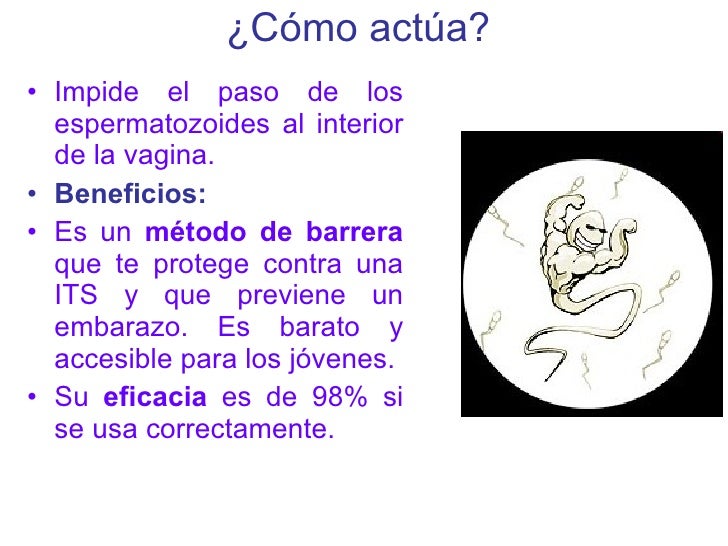 ¿Cómo actúa?

• Impide el paso de los espermatozoides al interior de la vagina.
• Beneficios:
• Es un método de barrera que te protege contra una ITS y que previene un embarazo. Es barato y accesible para los jóvenes.
• Su eficacia es de 98% si se usa correctamente.